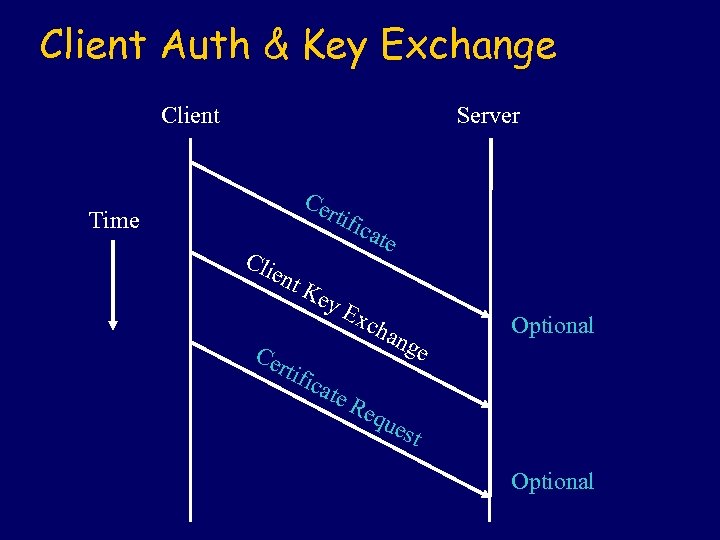 Client Auth & Key Exchange

Client

Server

Time

Certificate

Optional

Client Key Exchange

Certificate Request

Optional